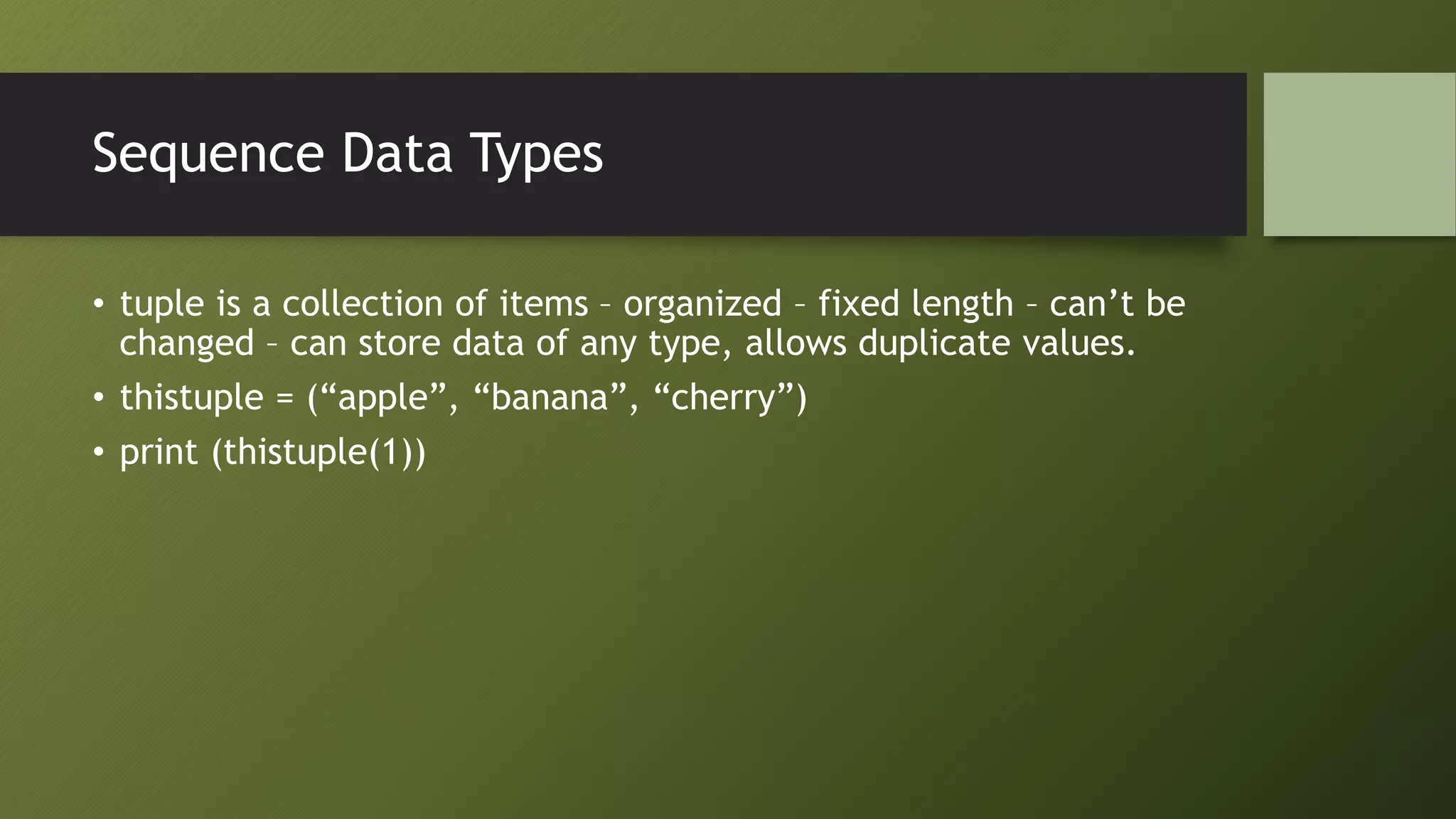 Sequence Data Types

• tuple is a collection of items – organized – fixed length – can’t be changed – can store data of any type, allows duplicate values.

• thistuple = (“apple”, “banana”, “cherry”)

• print (thistuple(1))